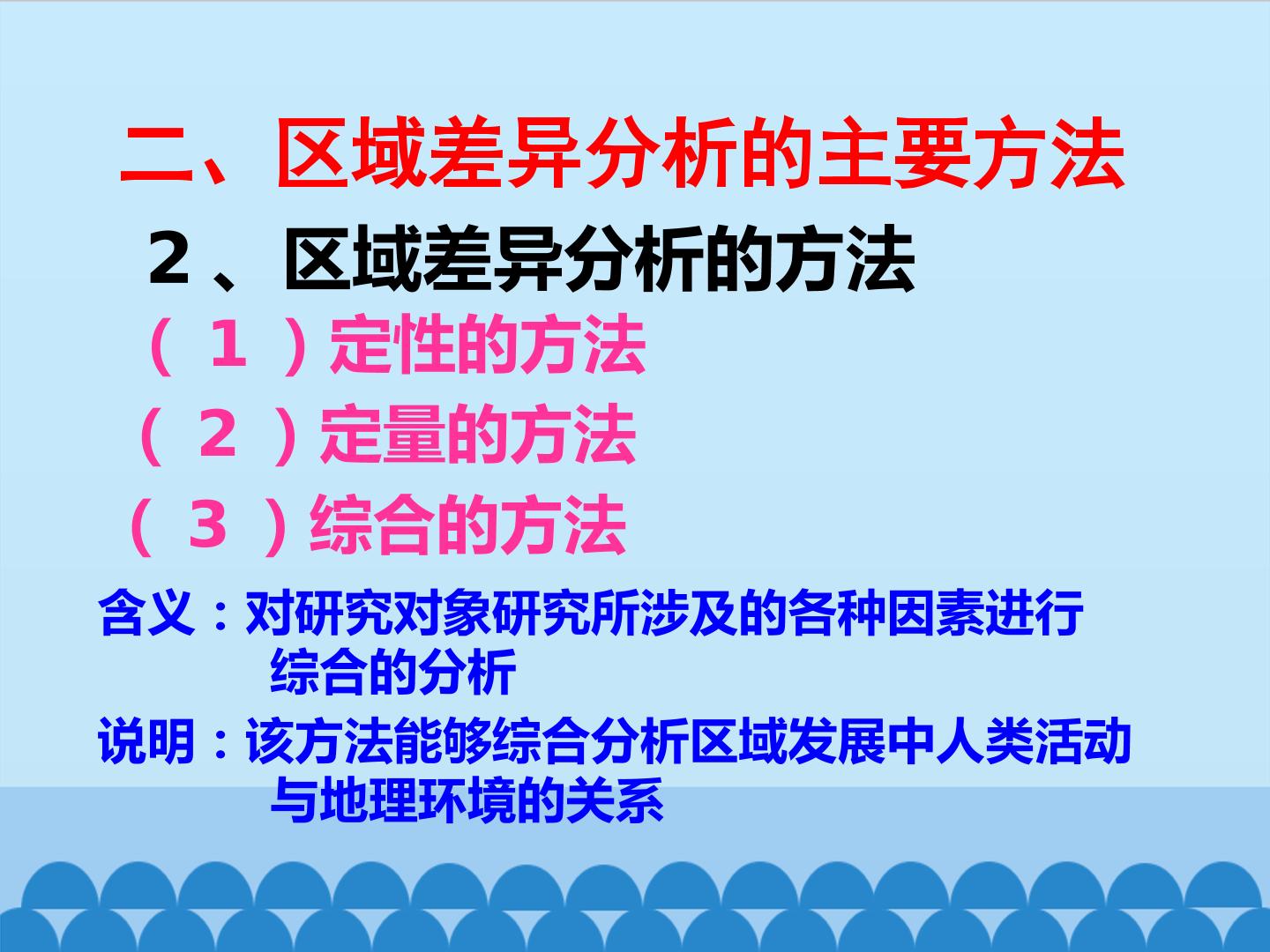 二、区域差异分析的主要方法

2、区域差异分析的方法

（1）定性的方法

（2）定量的方法

（3）综合的方法

含义：对研究对象研究所涉及的各种因素进行综合的分析

说明：该方法能够综合分析区域发展中人类活动与地理环境的关系